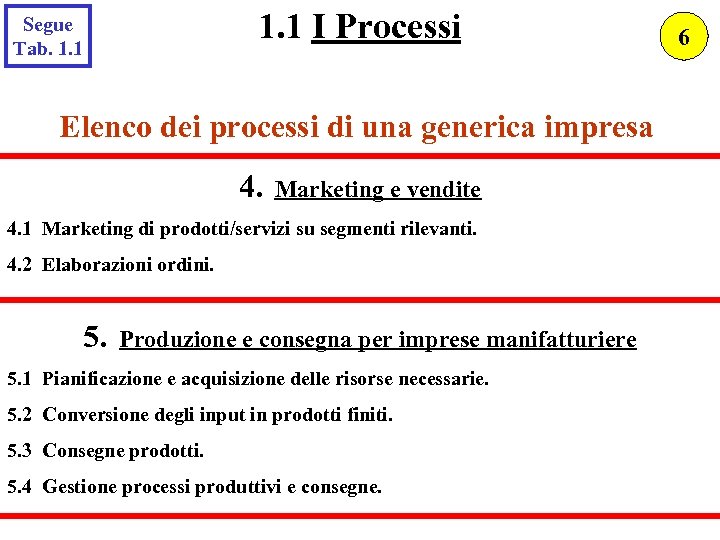 Segue Tab. 1.1

1.1 I Processi

6

Elenco dei processi di una generica impresa

4. Marketing e vendite

4.1 Marketing di prodotti/servizi su segmenti rilevanti.

4.2 Elaborazioni ordini.

5. Produzione e consegna per imprese manifatturiere

5.1 Pianificazione e acquisizione delle risorse necessarie.

5.2 Conversione degli input in prodotti finiti.

5.3 Consegne prodotti.

5.4 Gestione processi produttivi e consegne.